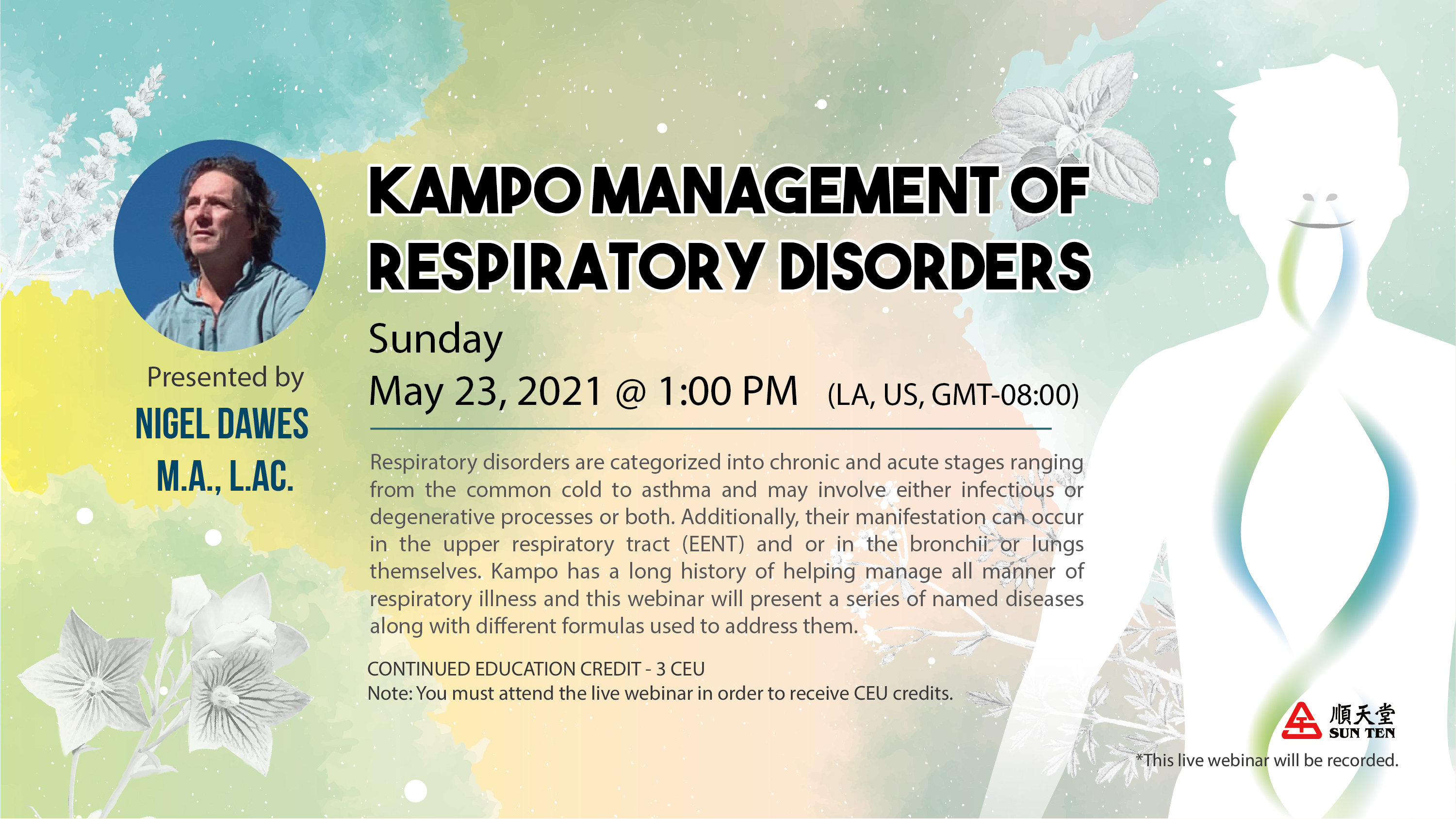 Presented by
NIGEL DAWES
M.A., L.AC.

KAMPO MANAGEMENT OF RESPIRATORY DISORDERS

Sunday
May 23, 2021 @ 1:00 PM (LA, US, GMT-08:00)

Respiratory disorders are categorized into chronic and acute stages ranging from the common cold to asthma and may involve either infectious or degenerative processes or both. Additionally, their manifestation can occur in the upper respiratory tract (EENT) and or in the bronchii or lungs themselves. Kampo has a long history of helping manage all manner of respiratory illness and this webinar will present a series of named diseases along with different formulas used to address them.

CONTINUED EDUCATION CREDIT - 3 CEU
Note: You must attend the live webinar in order to receive CEU credits.

順天堂
SUN TEN

*This live webinar will be recorded.